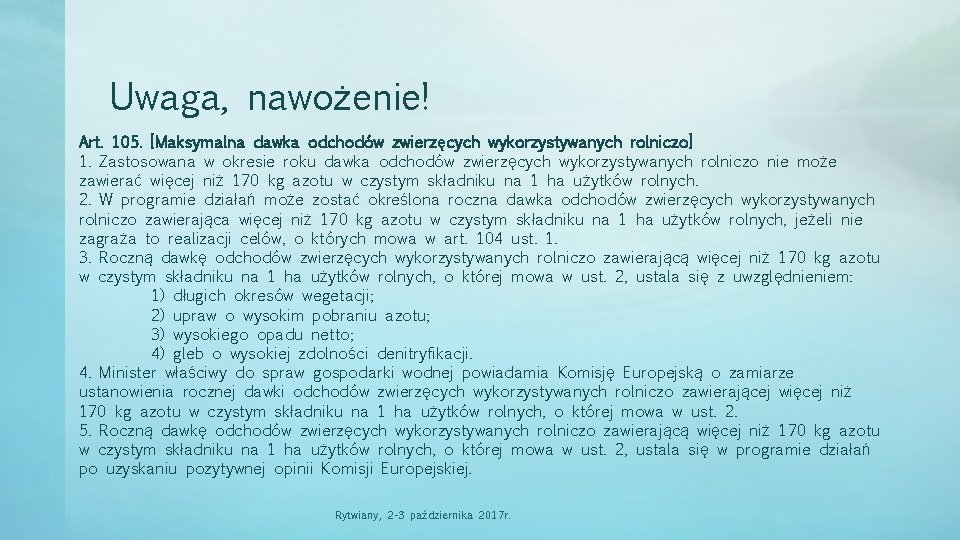 Uwaga, nawożenie!

Art. 105. [Maksymalna dawka odchodów zwierzęcych wykorzystywanych rolniczo]
1. Zastosowana w okresie roku dawka odchodów zwierzęcych wykorzystywanych rolniczo nie może zawierać więcej niż 170 kg azotu w czystym składniku na 1 ha użytków rolnych.
2. W programie działań może zostać określona roczna dawka odchodów zwierzęcych wykorzystywanych rolniczo zawierająca więcej niż 170 kg azotu w czystym składniku na 1 ha użytków rolnych, jeżeli nie zagraża to realizacji celów, o których mowa w art. 104 ust. 1.
3. Roczną dawkę odchodów zwierzęcych wykorzystywanych rolniczo zawierającą więcej niż 170 kg azotu w czystym składniku na 1 ha użytków rolnych, o której mowa w ust. 2, ustala się z uwzględnieniem:
1) długich okresów wegetacji;
2) upraw o wysokim pobraniu azotu;
3) wysokiego opadu netto;
4) gleb o wysokiej zdolności denitryfikacji.
4. Minister właściwy do spraw gospodarki wodnej powiadamia Komisję Europejską o zamiarze ustanowienia rocznej dawki odchodów zwierzęcych wykorzystywanych rolniczo zawierającej więcej niż 170 kg azotu w czystym składniku na 1 ha użytków rolnych, o której mowa w ust. 2.
5. Roczną dawkę odchodów zwierzęcych wykorzystywanych rolniczo zawierającą więcej niż 170 kg azotu w czystym składniku na 1 ha użytków rolnych, o której mowa w ust. 2, ustala się w programie działań po uzyskaniu pozytywnej opinii Komisji Europejskiej.

Rytwiany, 2-3 października 2017r.